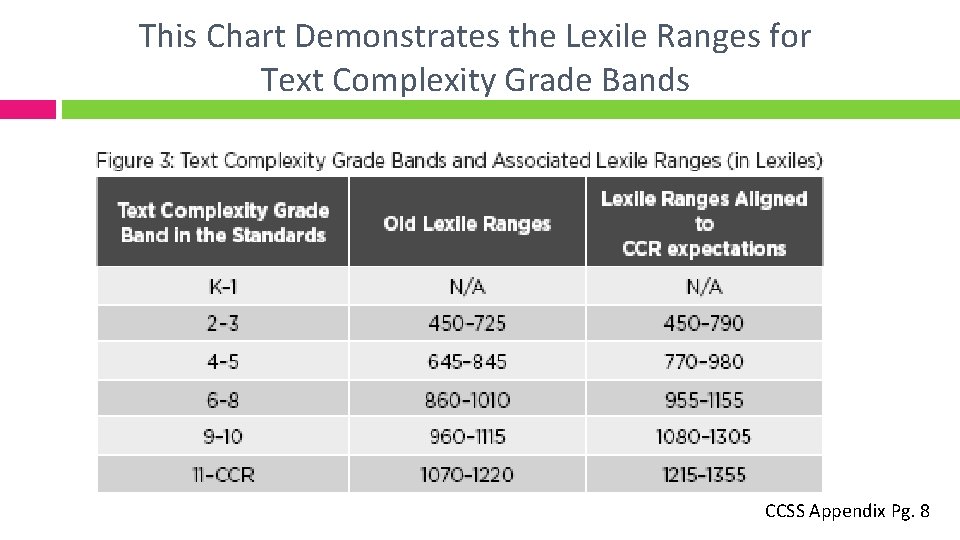 This Chart Demonstrates the Lexile Ranges for Text Complexity Grade Bands

Figure 3: Text Complexity Grade Bands and Associated Lexile Ranges (in Lexiles)

| Text Complexity Grade Band in the Standards | Old Lexile Ranges | Lexile Ranges Aligned to CCR expectations |
|---|---|---|
| K-1 | N/A | N/A |
| 2-3 | 450-725 | 450-790 |
| 4-5 | 645-845 | 770-980 |
| 6-8 | 860-1010 | 955-1155 |
| 9-10 | 960-1115 | 1080-1305 |
| 11-CCR | 1070-1220 | 1215-1355 |

CCSS Appendix Pg. 8